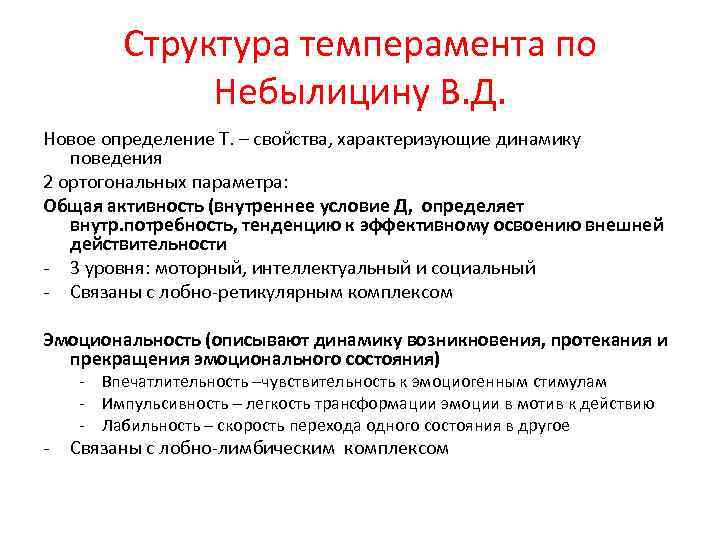 Структура темперамента по Небылицину В.Д.

Новое определение Т. – свойства, характеризующие динамику поведения

2 ортогональных параметра:

Общая активность (внутреннее условие Д, определяет внутр.потребность, тенденцию к эффективному освоению внешней действительности

- 3 уровня: моторный, интеллектуальный и социальный
- Связаны с лобно-ретикулярным комплексом

Эмоциональность (описывают динамику возникновения, протекания и прекращения эмоционального состояния)

- Впечатлительность –чувствительность к эмоциогенным стимулам
- Импульсивность – легкость трансформации эмоции в мотив к действию
- Лабильность – скорость перехода одного состояния в другое

- Связаны с лобно-лимбическим комплексом